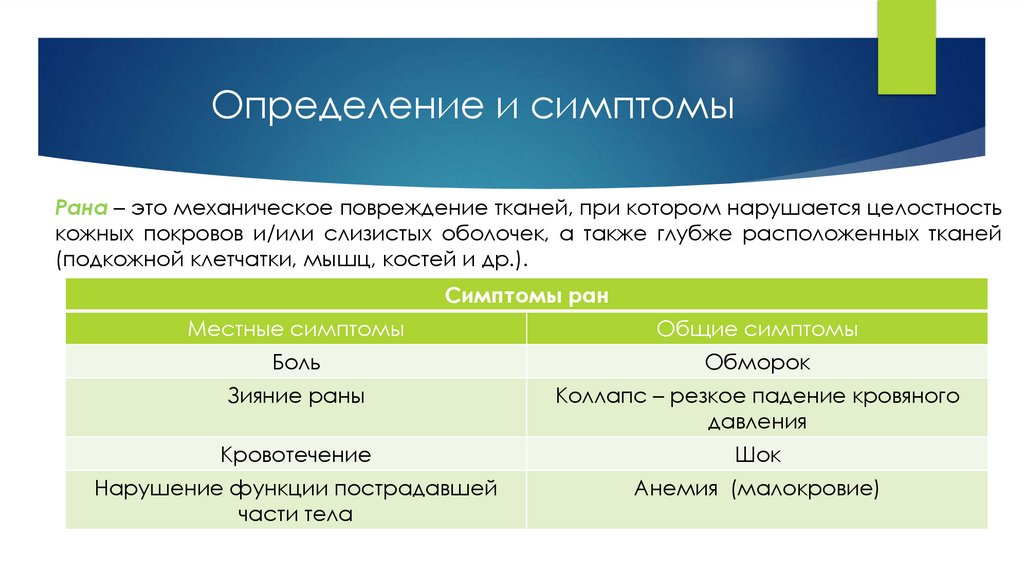 Определение и симптомы

Рана – это механическое повреждение тканей, при котором нарушается целостность кожных покровов и/или слизистых оболочек, а также глубже расположенных тканей (подкожной клетчатки, мышц, костей и др.).

| Симптомы ран | |
|---|---|
| Местные симптомы | Общие симптомы |
| Боль | Обморок |
| Зияние раны | Коллапс – резкое падение кровяного давления |
| Кровотечение | Шок |
| Нарушение функции пострадавшей части тела | Анемия (малокровие) |